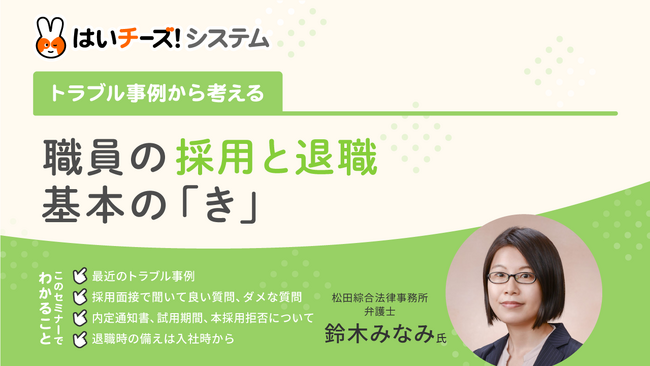 はいチーズ!システム

トラブル事例から考える

職員の採用と退職
基本の「き」

このセミナーでわかること

最近のトラブル事例
採用面接で聞いて良い質問、ダメな質問
内定通知書、試用期間、本採用拒否について
退職時の備えは入社時から

松田綜合法律事務所
弁護士
鈴木みなみ氏